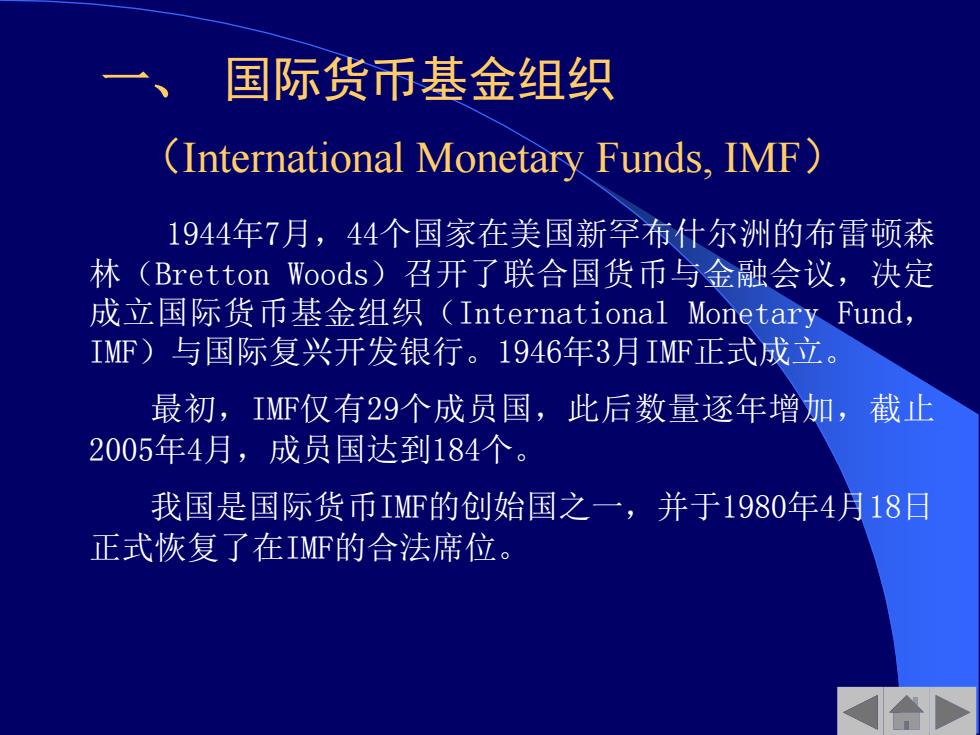 一、 国际货币基金组织

（International Monetary Funds, IMF）

1944年7月，44个国家在美国新罕布什尔洲的布雷顿森林（Bretton Woods）召开了联合国货币与金融会议，决定成立国际货币基金组织（International Monetary Fund，IMF）与国际复兴开发银行。1946年3月IMF正式成立。

最初，IMF仅有29个成员国，此后数量逐年增加，截止2005年4月，成员国达到184个。

我国是国际货币IMF的创始国之一，并于1980年4月18日正式恢复了在IMF的合法席位。